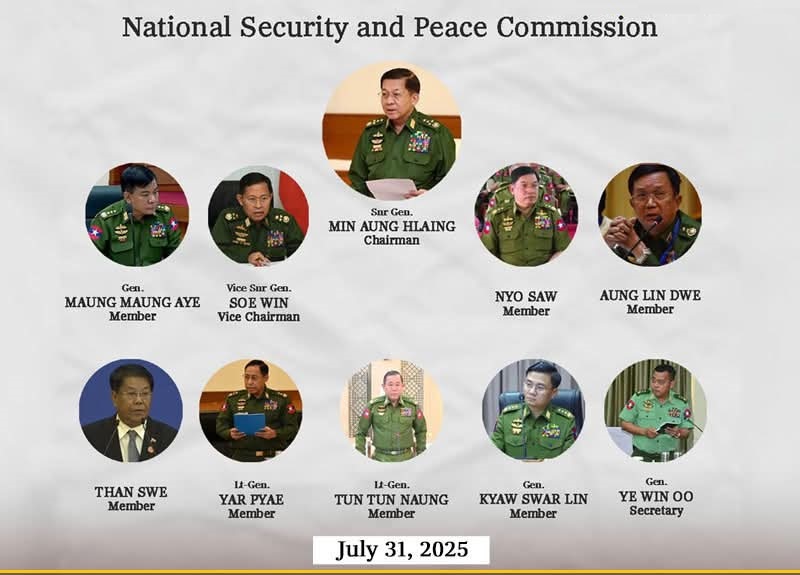 National Security and Peace Commission

Snr Gen.
MIN AUNG HLAING
Chairman

Gen.
MAUNG MAUNG AYE
Member

Vice Snr Gen.
SOE WIN
Vice Chairman

NYO SAW
Member

AUNG LIN DWE
Member

THAN SWE
Member

Lt-Gen.
YAR PYAE
Member

Lt-Gen.
TUN TUN NAUNG
Member

Gen.
KYAW SWAR LIN
Member

Gen.
YE WIN OO
Secretary

July 31, 2025